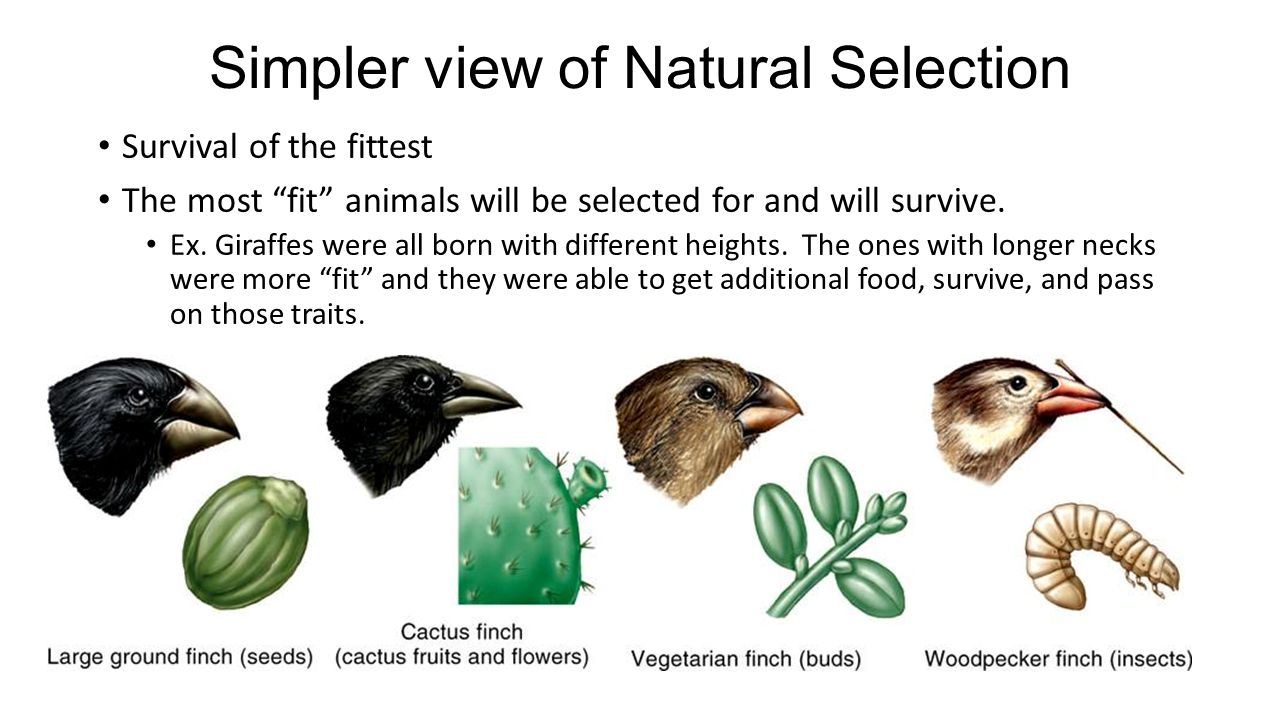 Simpler view of Natural Selection

• Survival of the fittest

• The most “fit” animals will be selected for and will survive.

• Ex. Giraffes were all born with different heights. The ones with longer necks were more “fit” and they were able to get additional food, survive, and pass on those traits.

Large ground finch (seeds)

Cactus finch (cactus fruits and flowers)

Vegetarian finch (buds)

Woodpecker finch (insects)